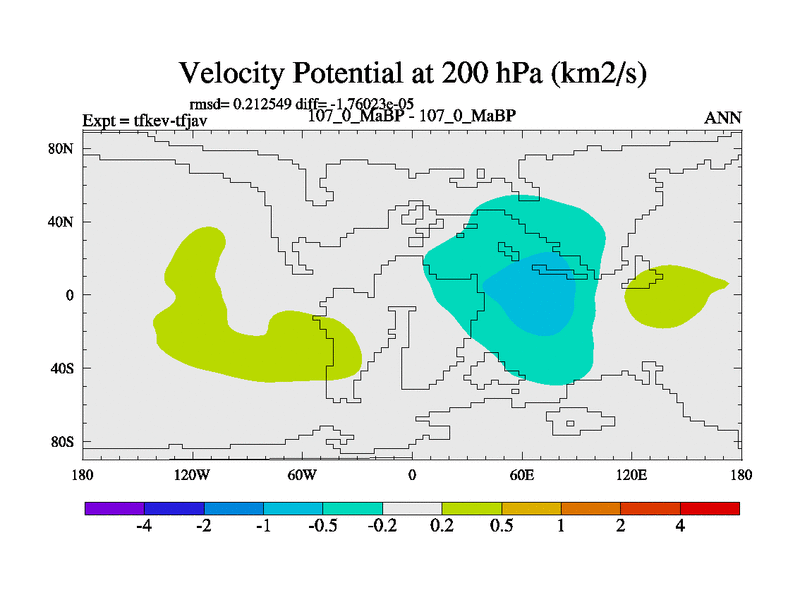 Velocity Potential at 200 hPa (km2/s)

rmsd= 0.212549 diff= -1.76023e-05

Expt = tfkev-tfjav

107_0_MaBP - 107_0_MaBP

ANN

80N

40N

0

40S

80S

180

120W

60W

0

60E

120E

180

-4

-2

-1

-0.5

-0.2

0.2

0.5

1

2

4